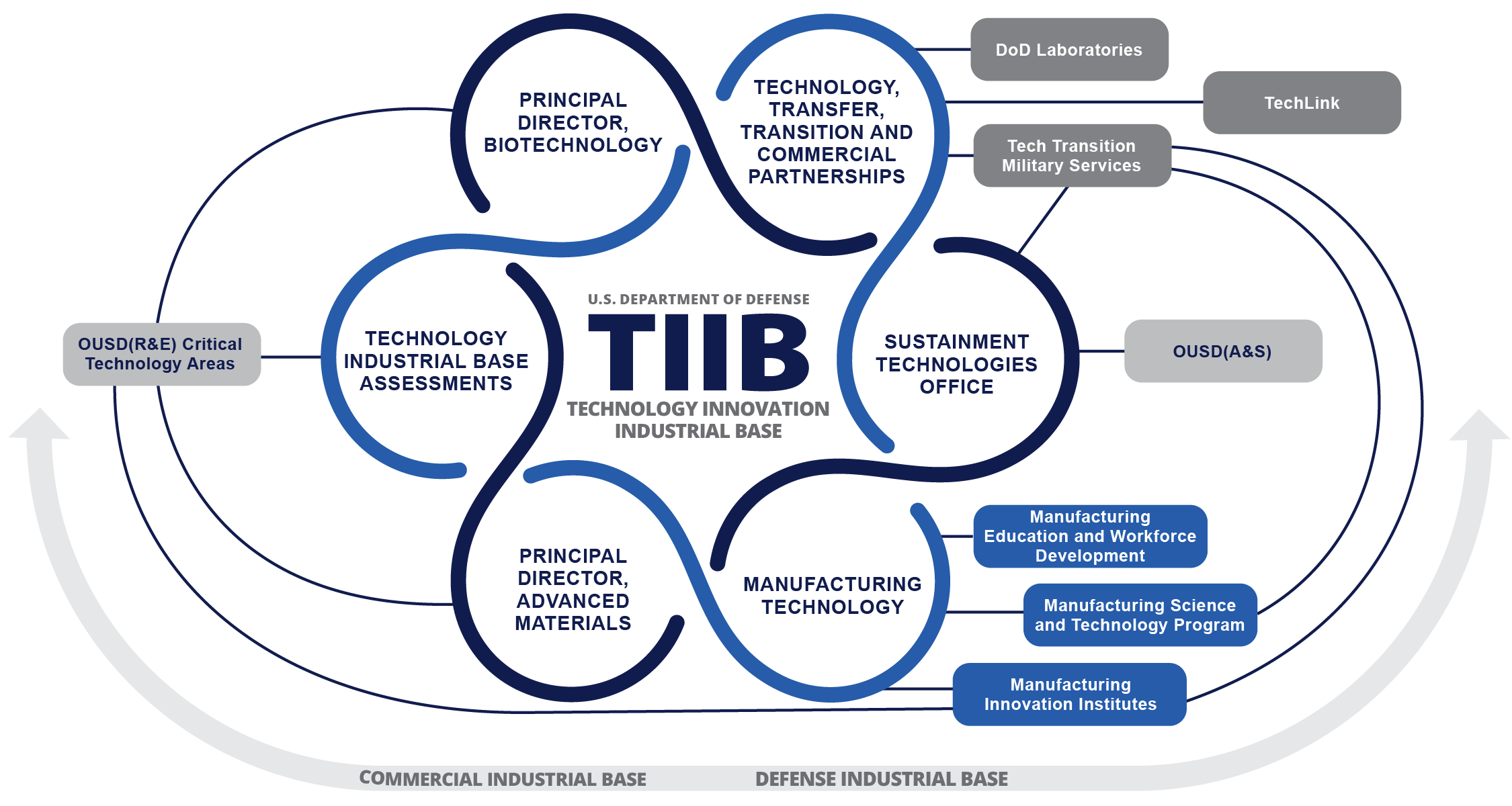 PRINCIPAL DIRECTOR, BIOTECHNOLOGY

TECHNOLOGY, TRANSFER, TRANSITION AND COMMERCIAL PARTNERSHIPS

DoD Laboratories

TechLink

Tech Transition Military Services

OUSD(R&E) Critical Technology Areas

TECHNOLOGY INDUSTRIAL BASE ASSESSMENTS

U.S. DEPARTMENT OF DEFENSE

TIIB

TECHNOLOGY INNOVATION INDUSTRIAL BASE

SUSTAINMENT TECHNOLOGIES OFFICE

OUSD(A&S)

PRINCIPAL DIRECTOR, ADVANCED MATERIALS

MANUFACTURING TECHNOLOGY

Manufacturing Education and Workforce Development

Manufacturing Science and Technology Program

Manufacturing Innovation Institutes

COMMERCIAL INDUSTRIAL BASE

DEFENSE INDUSTRIAL BASE